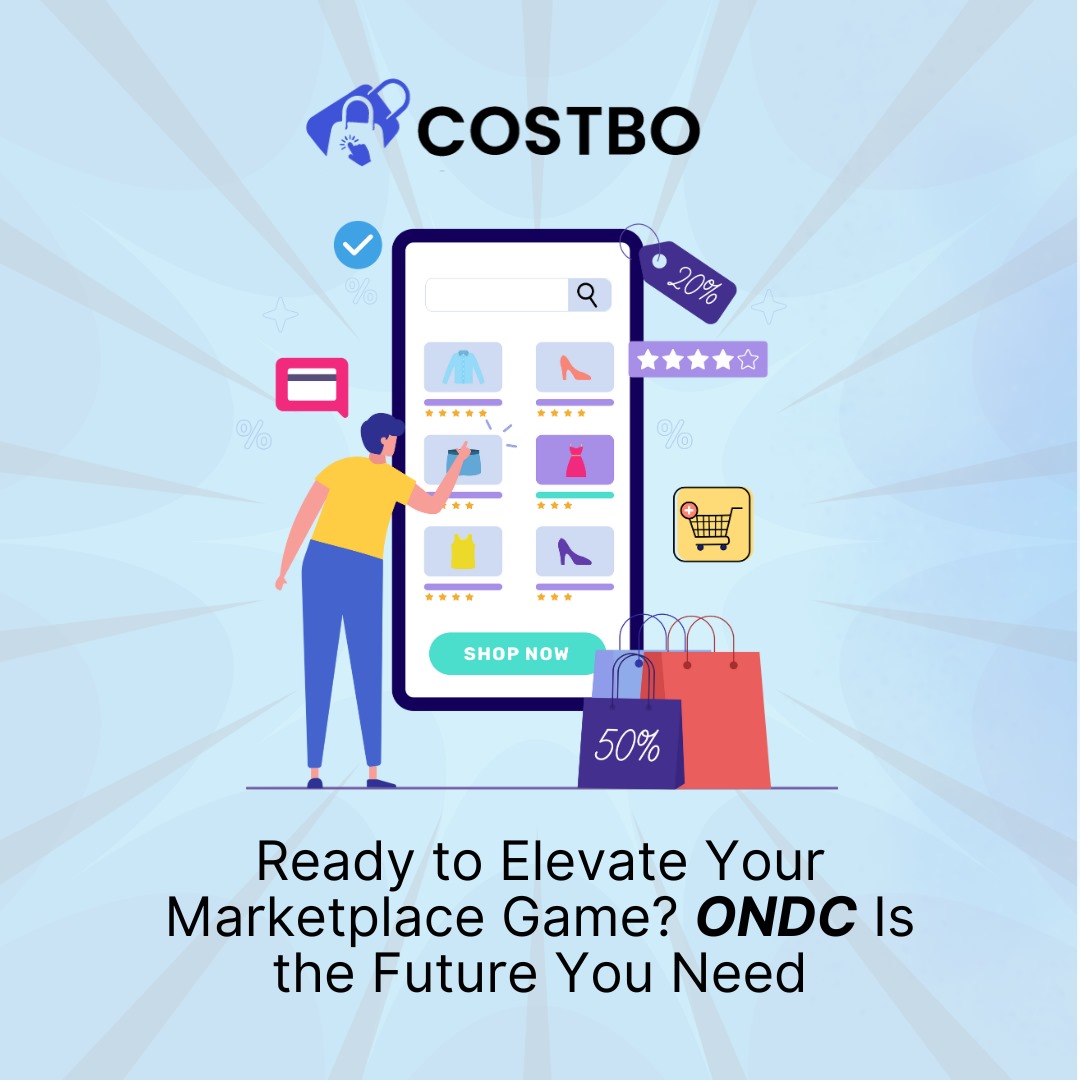 COSTBO

20%

SHOP NOW

50%

Ready to Elevate Your Marketplace Game? ONDC Is the Future You Need